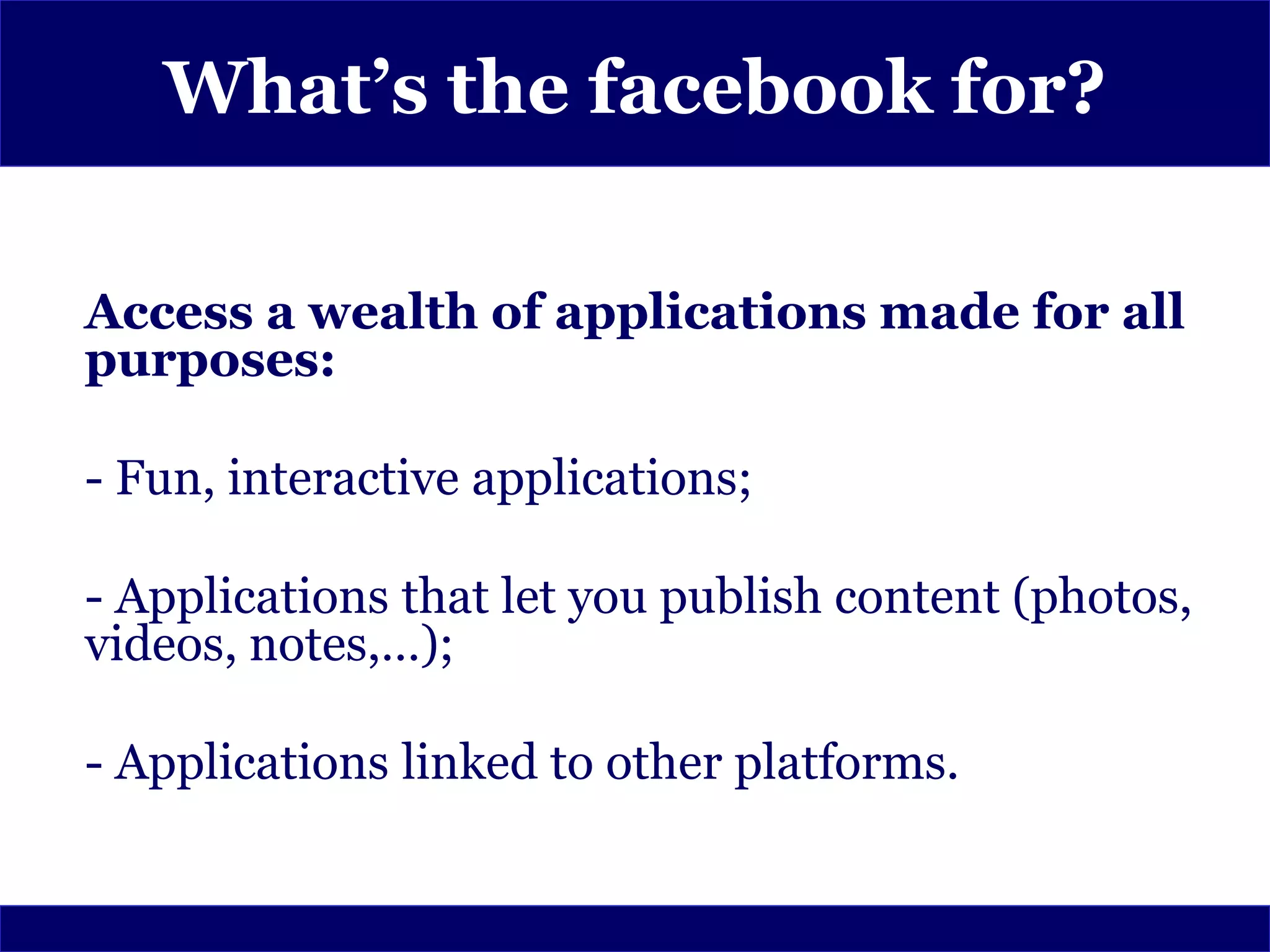 What’s the facebook for?

Access a wealth of applications made for all purposes:

- Fun, interactive applications;

- Applications that let you publish content (photos, videos, notes,…);

- Applications linked to other platforms.